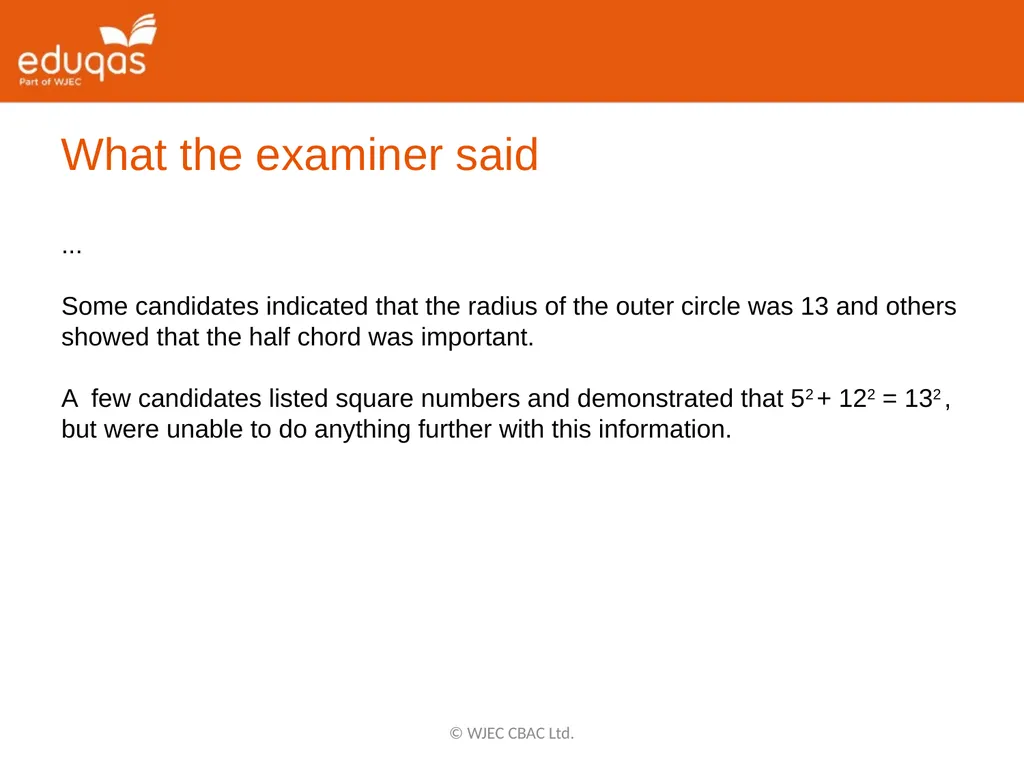 eduqas
Part of WJEC

What the examiner said

...

Some candidates indicated that the radius of the outer circle was 13 and others showed that the half chord was important.

A few candidates listed square numbers and demonstrated that $5^2 + 12^2 = 13^2$, but were unable to do anything further with this information.

© WJEC CBAC Ltd.